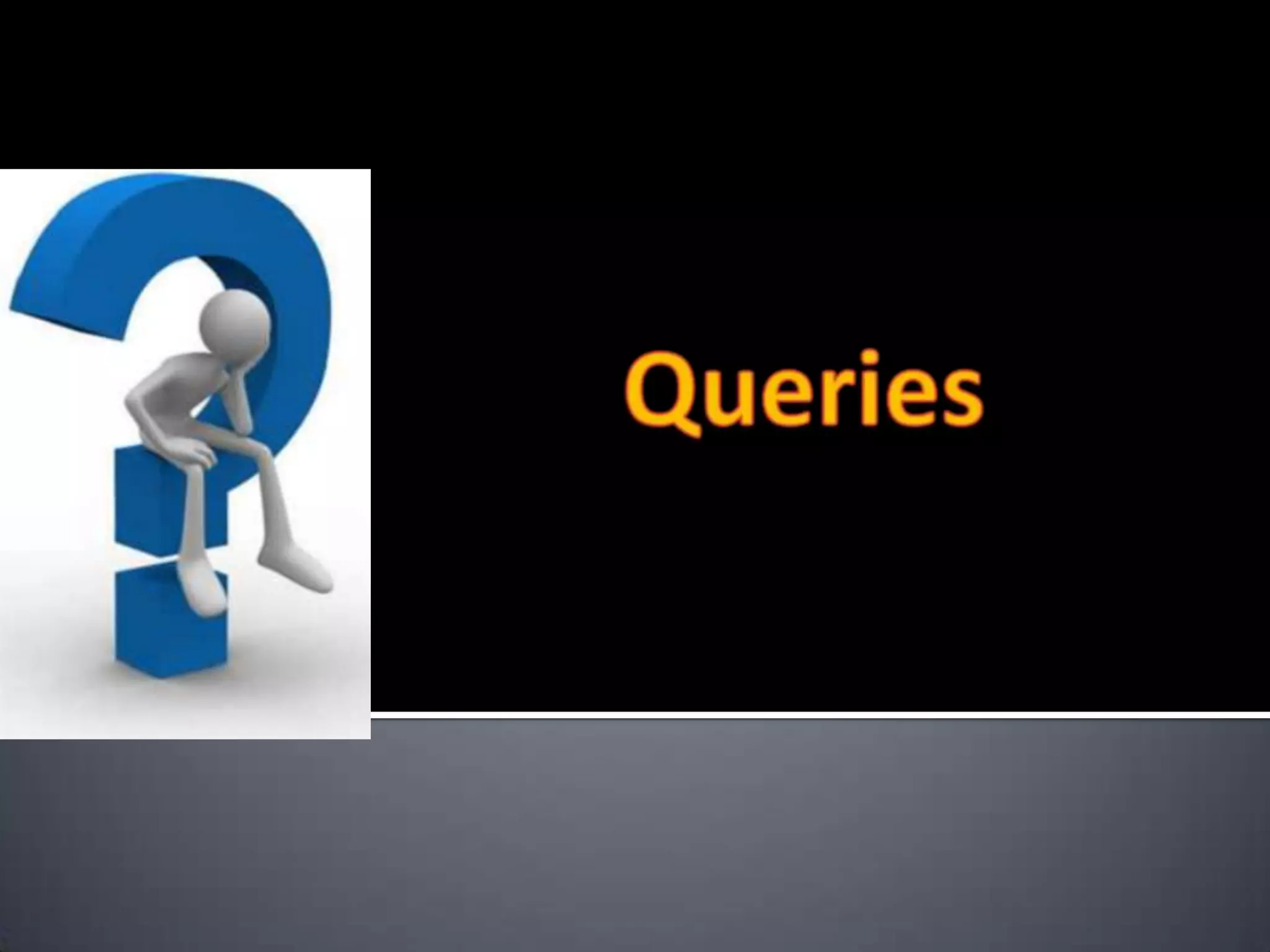 Queries